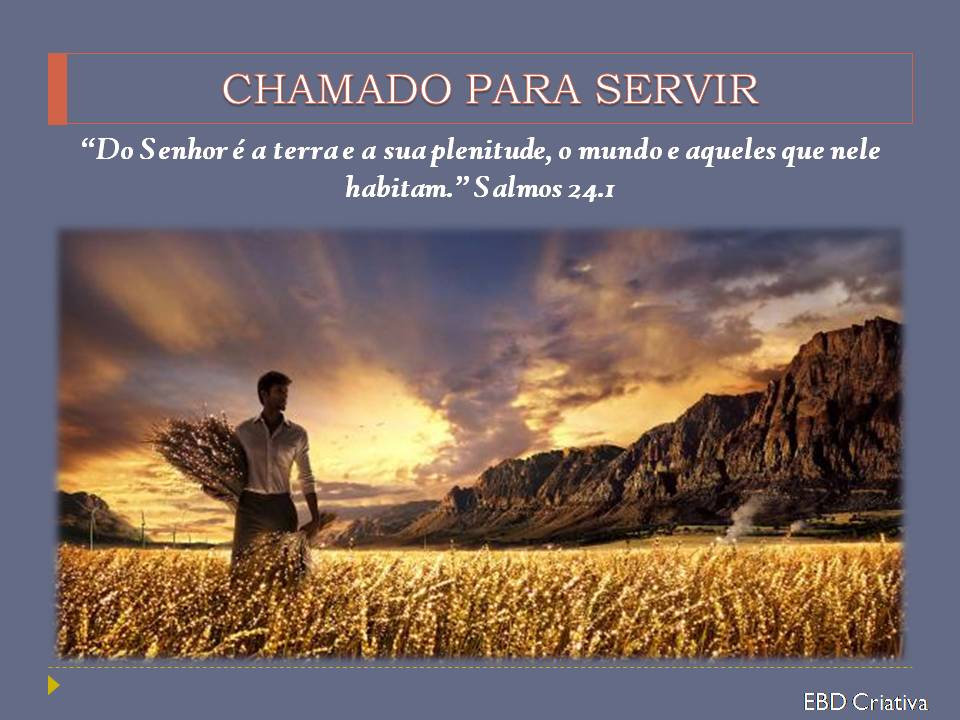 CHAMADO PARA SERVIR

“Do Senhor é a terra e a sua plenitude, o mundo e aqueles que nele habitam.” Salmos 24.1

EBD Criativa